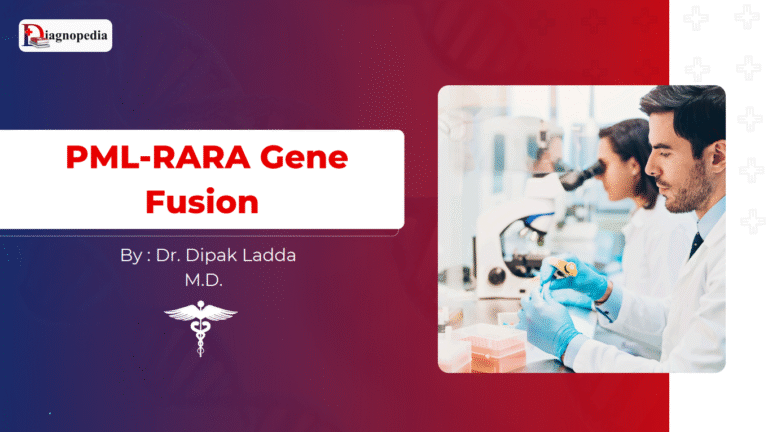 Diagnopedia

PML-RARA Gene Fusion

By : Dr. Dipak Ladda
M.D.